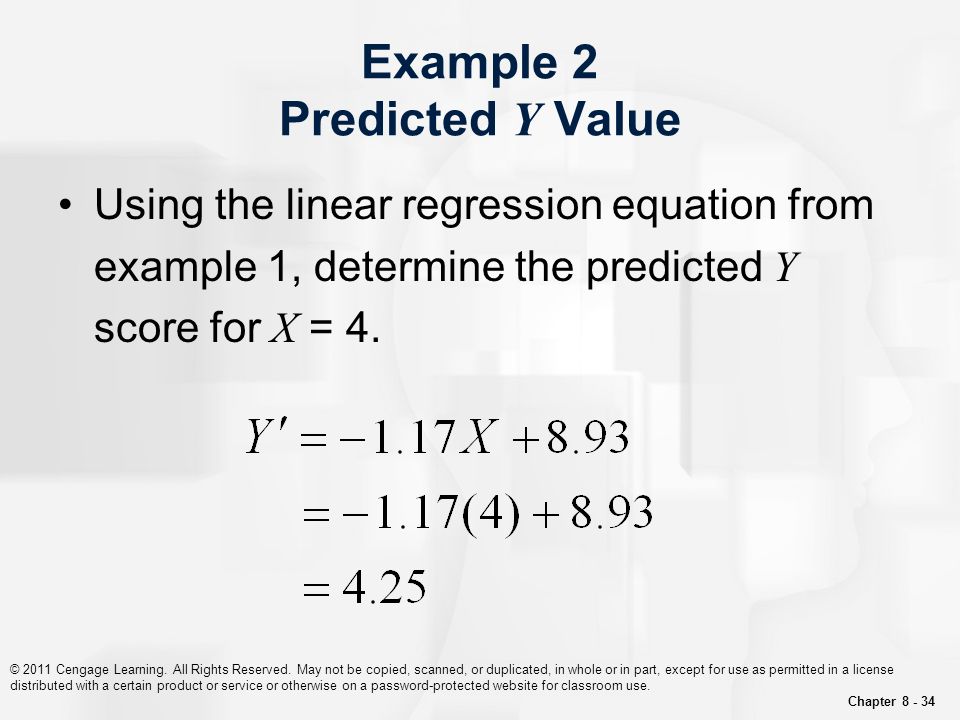 Example 2
Predicted $Y$ Value

• Using the linear regression equation from example 1, determine the predicted $Y$ score for $X$ = 4.

$Y' = -1.17X + 8.93$
$= -1.17(4) + 8.93$
$= 4.25$

© 2011 Cengage Learning. All Rights Reserved. May not be copied, scanned, or duplicated, in whole or in part, except for use as permitted in a license distributed with a certain product or service or otherwise on a password-protected website for classroom use.

Chapter 8 - 34